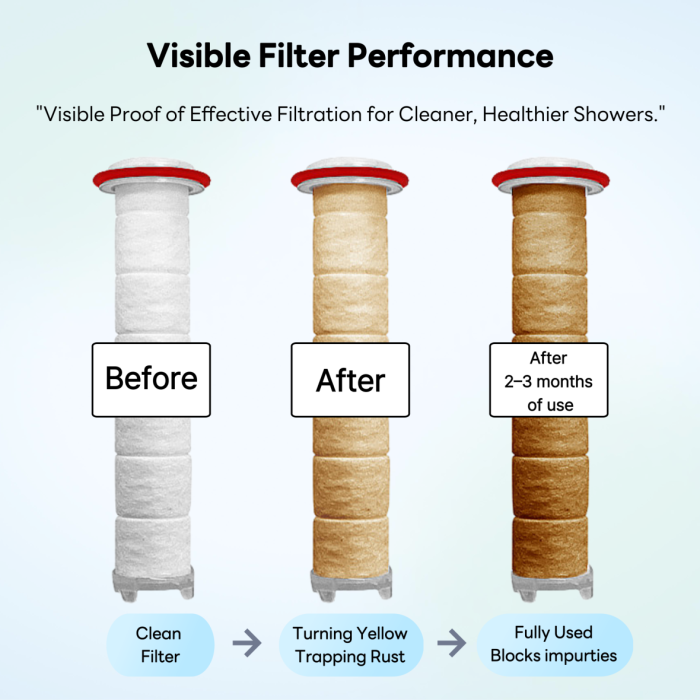 Visible Filter Performance

"Visible Proof of Effective Filtration for Cleaner, Healthier Showers."

Before

After

After 2–3 months of use

Clean Filter

Turning Yellow Trapping Rust

Fully Used Blocks impurties